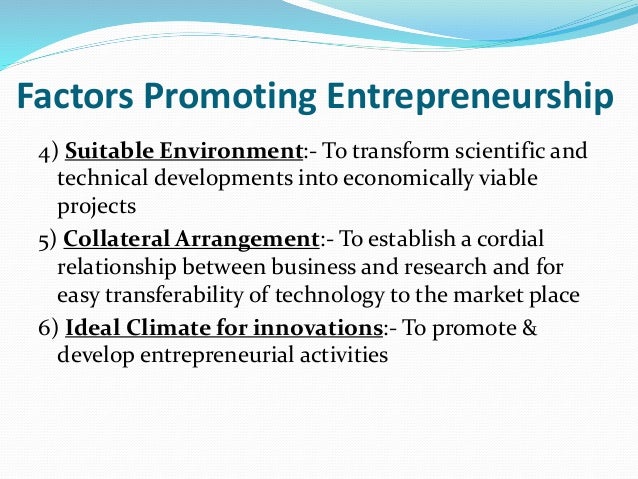 Factors Promoting Entrepreneurship

4) Suitable Environment:- To transform scientific and technical developments into economically viable projects

5) Collateral Arrangement:- To establish a cordial relationship between business and research and for easy transferability of technology to the market place

6) Ideal Climate for innovations:- To promote & develop entrepreneurial activities